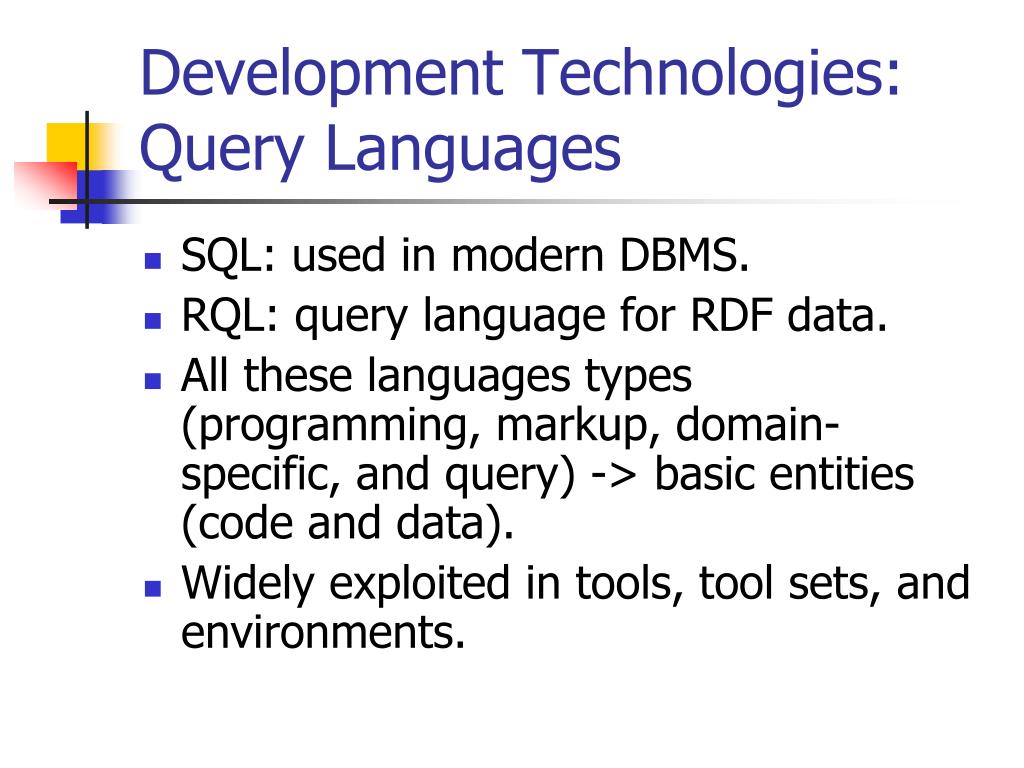 Development Technologies: Query Languages

- SQL: used in modern DBMS.
- RQL: query language for RDF data.
- All these languages types (programming, markup, domain-specific, and query) -> basic entities (code and data).
- Widely exploited in tools, tool sets, and environments.